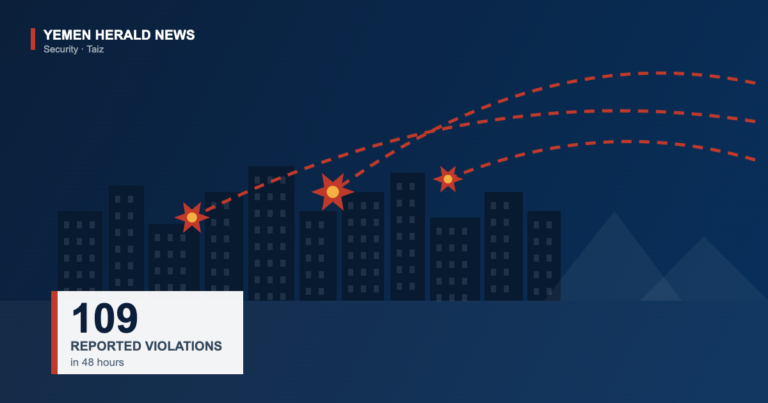 YEMEN HERALD NEWS
Security · Taiz

109
REPORTED VIOLATIONS
in 48 hours